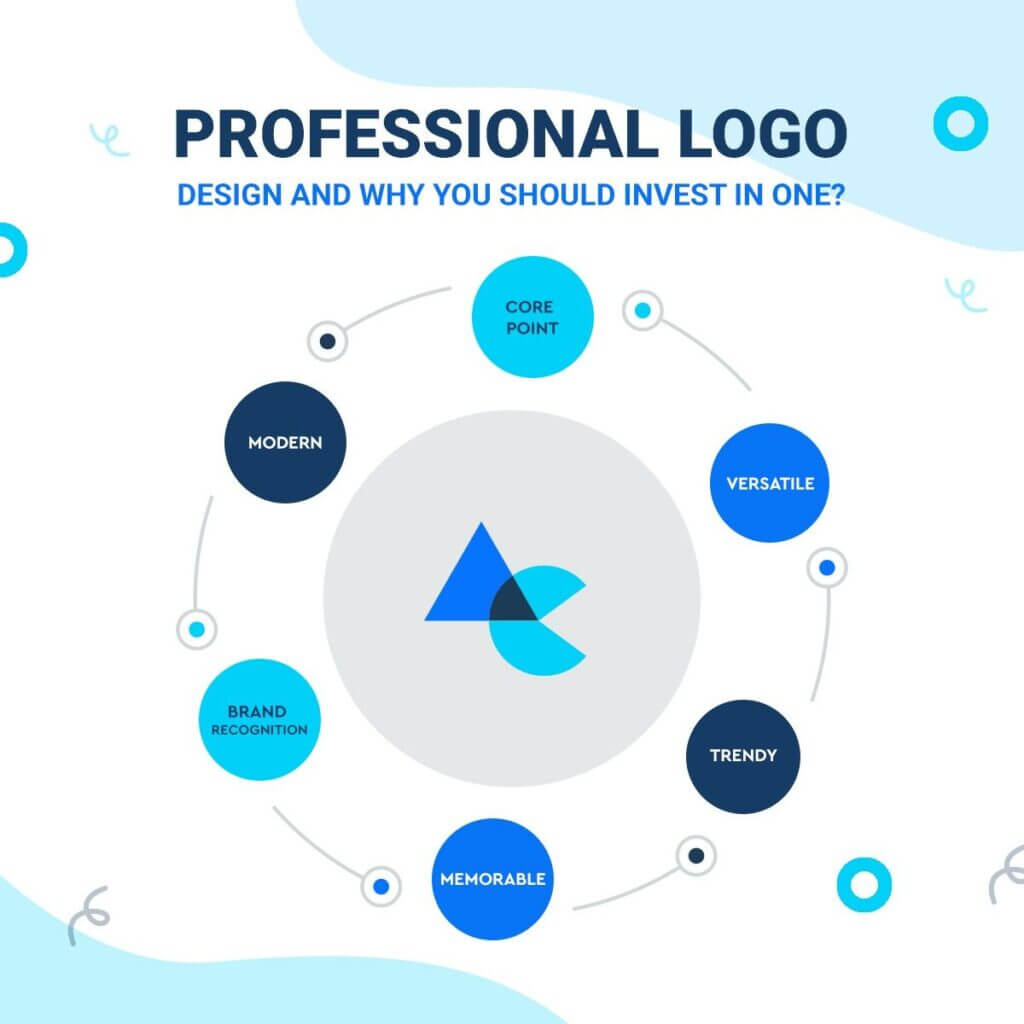 PROFESSIONAL LOGO

DESIGN AND WHY YOU SHOULD INVEST IN ONE?

CORE POINT

VERSATILE

TRENDY

MEMORABLE

BRAND RECOGNITION

MODERN